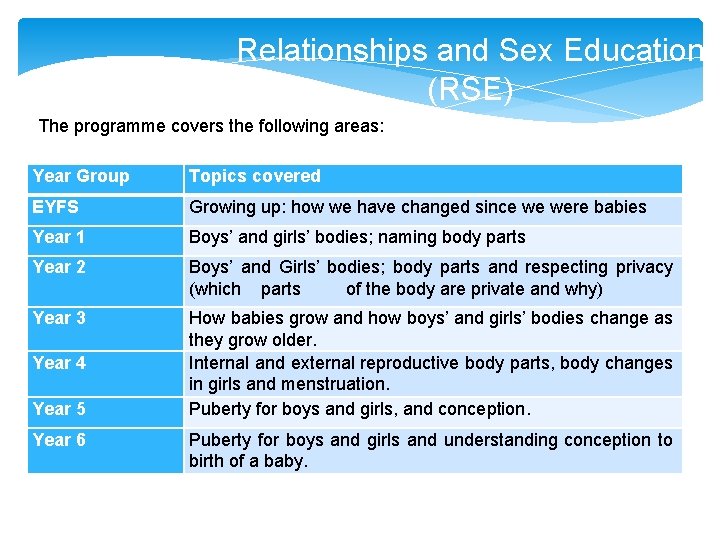 Relationships and Sex Education (RSE)

The programme covers the following areas:

| Year Group | Topics covered |
|---|---|
| EYFS | Growing up: how we have changed since we were babies |
| Year 1 | Boys' and girls' bodies; naming body parts |
| Year 2 | Boys' and Girls' bodies; body parts and respecting privacy (which parts of the body are private and why) |
| Year 3 | How babies grow and how boys' and girls' bodies change as they grow older. |
| Year 4 | Internal and external reproductive body parts, body changes in girls and menstruation. |
| Year 5 | Puberty for boys and girls, and conception. |
| Year 6 | Puberty for boys and girls and understanding conception to birth of a baby. |